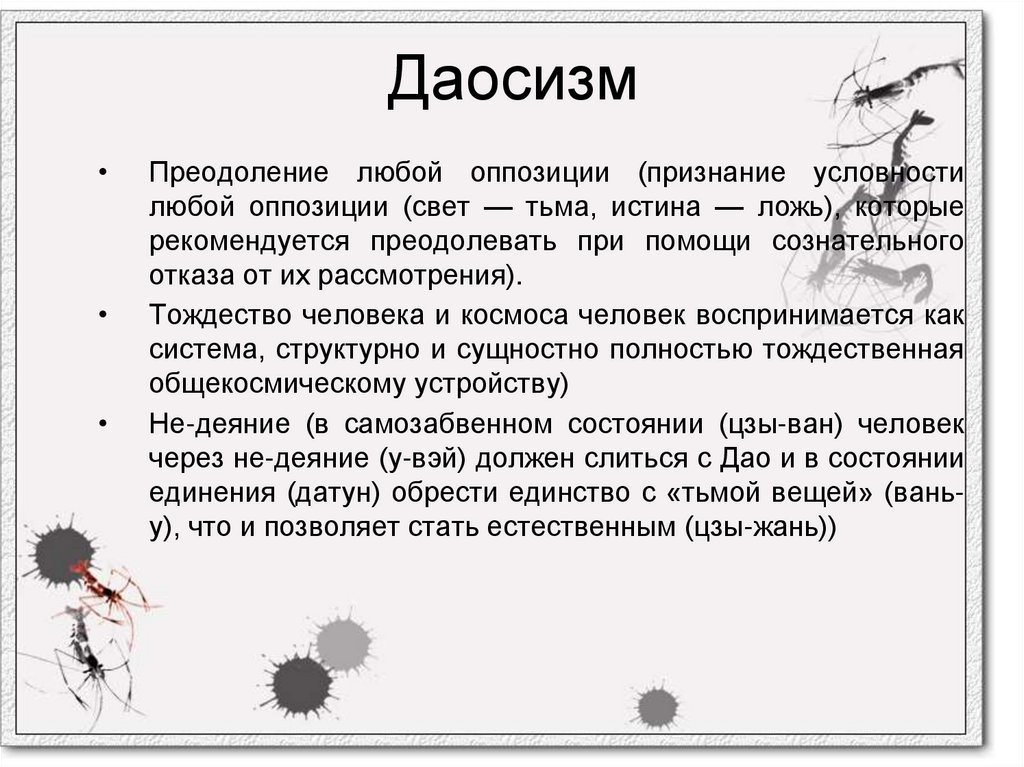 Даосизм

• Преодоление любой оппозиции (признание условности любой оппозиции (свет — тьма, истина — ложь), которые рекомендуется преодолевать при помощи сознательного отказа от их рассмотрения).

• Тождество человека и космоса человек воспринимается как система, структурно и сущностно полностью тождественная общекосмическому устройству)

• Не-деяние (в самозабвенном состоянии (цзы-ван) человек через не-деяние (у-вэй) должен слиться с Дао и в состоянии единения (датун) обрести единство с «тьмой вещей» (вань-у), что и позволяет стать естественным (цзы-жань))